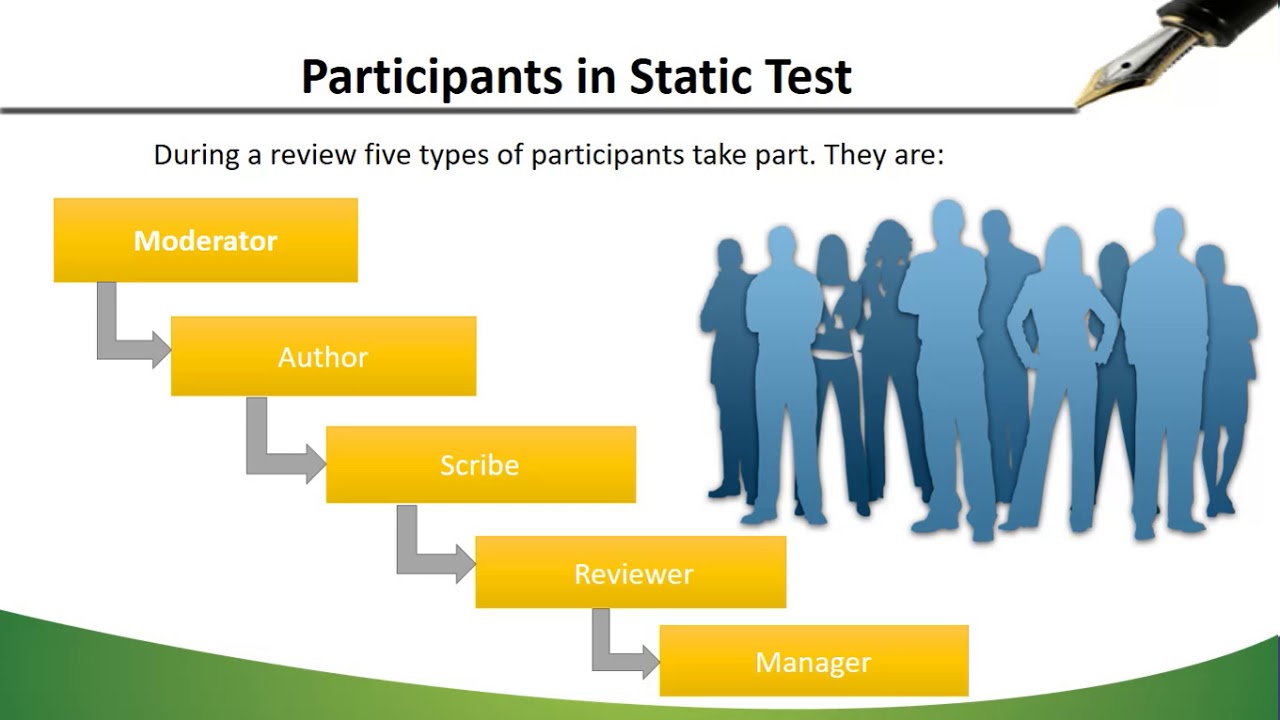 Participants in Static Test

During a review five types of participants take part. They are:

Moderator

Author

Scribe

Reviewer

Manager